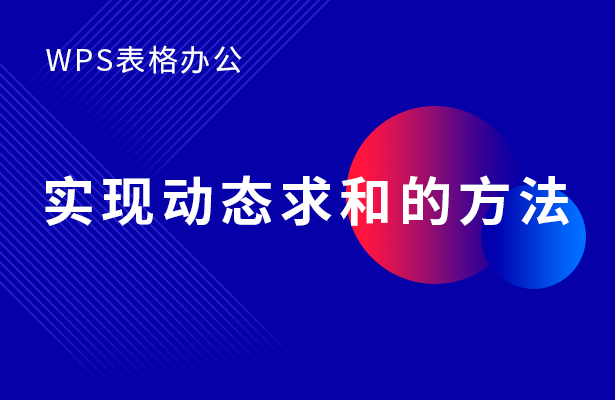 WPS表格办公

实现动态求和的方法